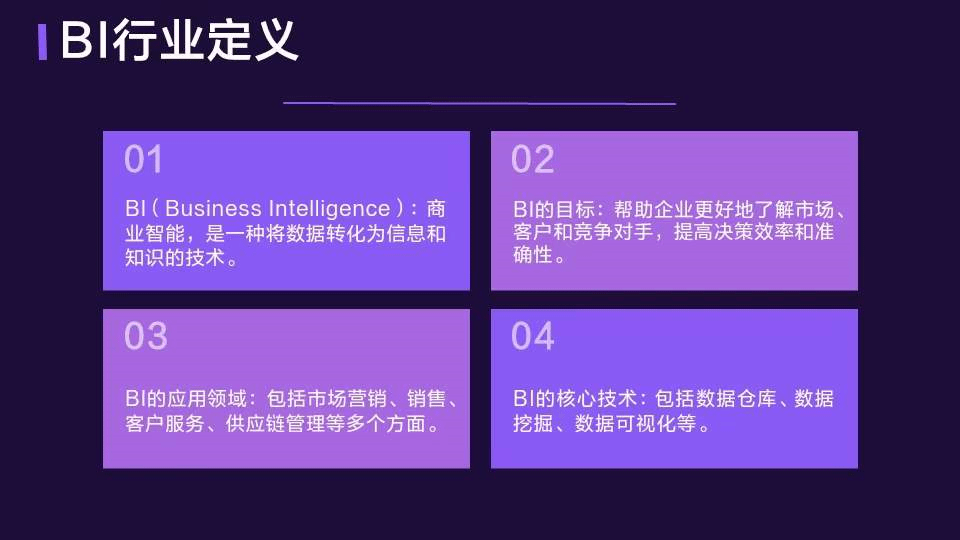 BI行业定义

01

BI（Business Intelligence）：商业智能，是一种将数据转化为信息和知识的技术。

02

BI的目标：帮助企业更好地了解市场、客户和竞争对手，提高决策效率和准确性。

03

BI的应用领域：包括市场营销、销售、客户服务、供应链管理等多个方面。

04

BI的核心技术：包括数据仓库、数据挖掘、数据可视化等。